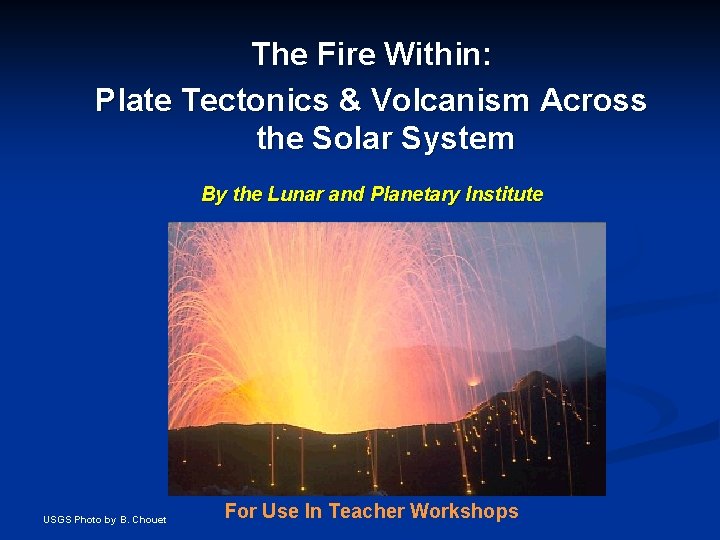 The Fire Within:
Plate Tectonics & Volcanism Across the Solar System

By the Lunar and Planetary Institute

For Use In Teacher Workshops

USGS Photo by B. Chouet